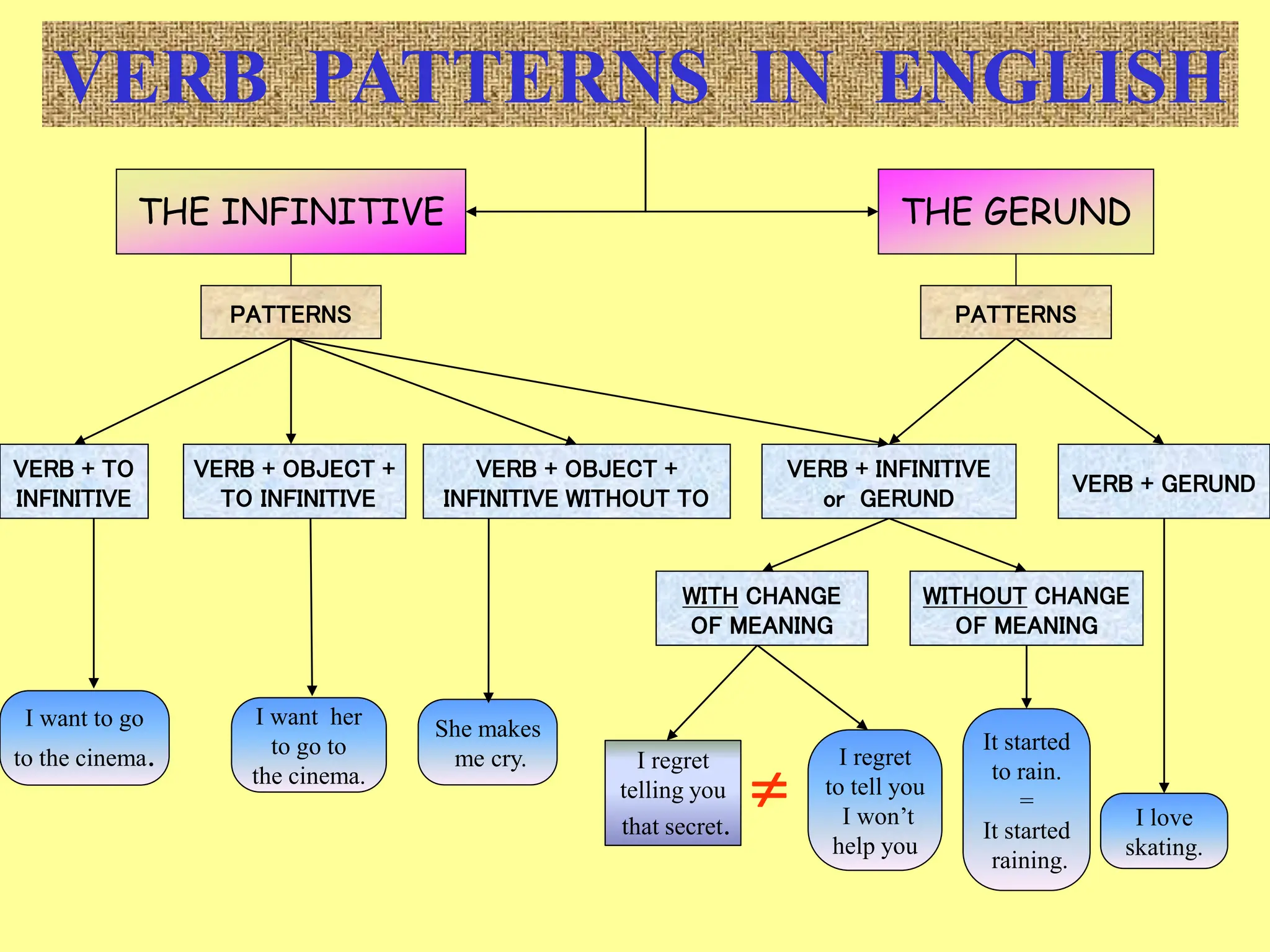 VERB PATTERNS IN ENGLISH

THE INFINITIVE

THE GERUND

PATTERNS

PATTERNS

VERB + TO INFINITIVE

VERB + OBJECT + TO INFINITIVE

VERB + OBJECT + INFINITIVE WITHOUT TO

VERB + INFINITIVE or GERUND

VERB + GERUND

WITH CHANGE OF MEANING

WITHOUT CHANGE OF MEANING

I want to go to the cinema.

I want her to go to the cinema.

She makes me cry.

I regret telling you that secret.

$\neq$

I regret to tell you I won't help you

It started to rain. = It started raining.

I love skating.